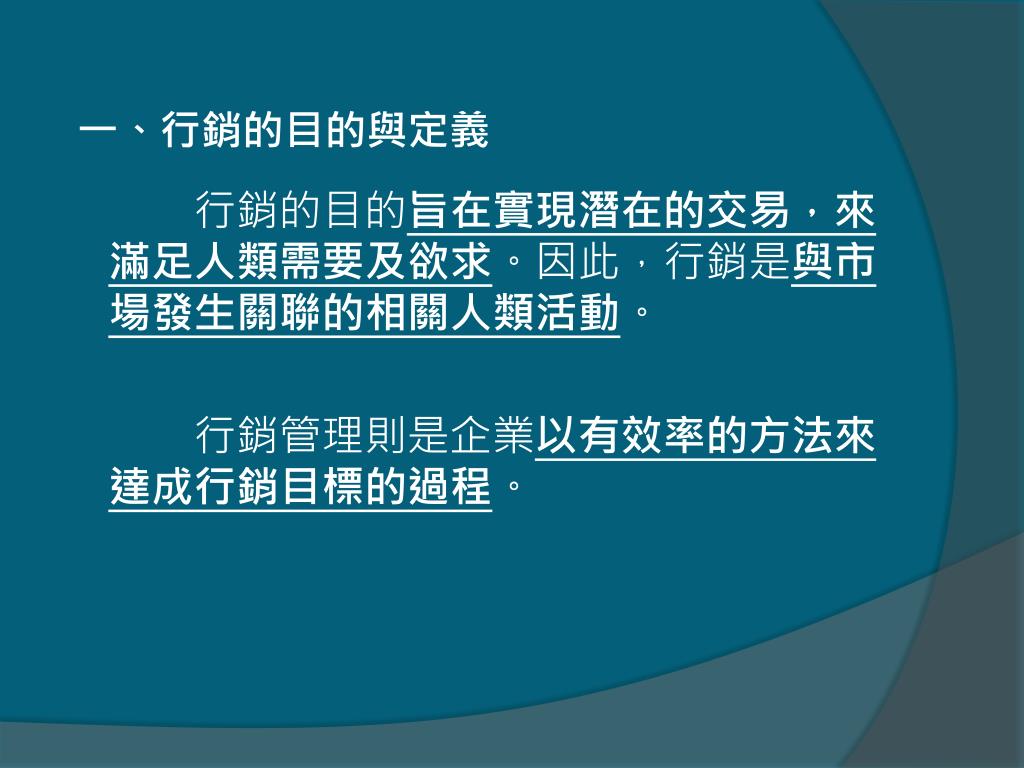 一、行銷的目的與定義

行銷的目的旨在實現潛在的交易，來滿足人類需要及欲求。因此，行銷是與市場發生關聯的相關人類活動。

行銷管理則是企業以有效率的方法來達成行銷目標的過程。